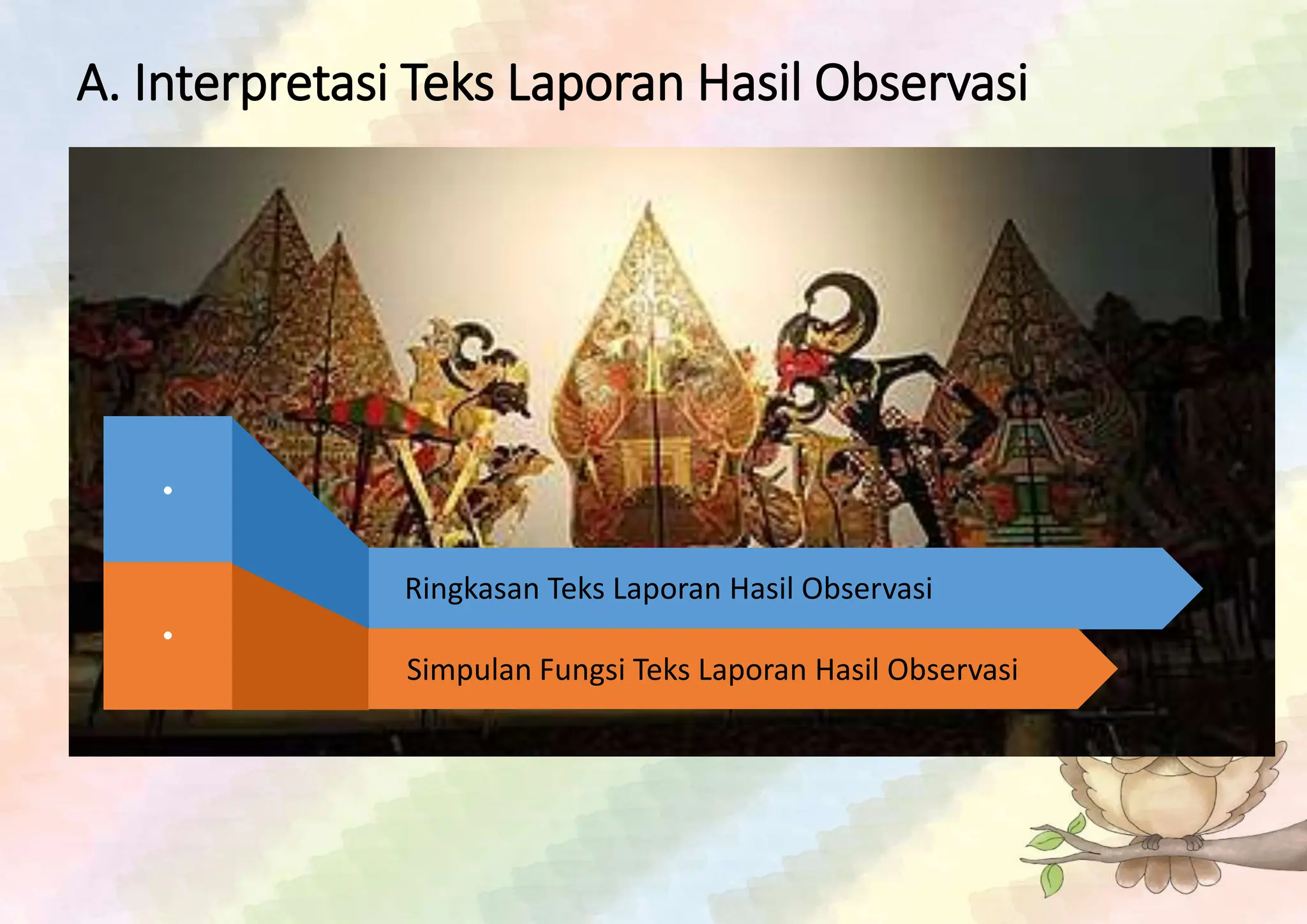 A. Interpretasi Teks Laporan Hasil Observasi

Ringkasan Teks Laporan Hasil Observasi

Simpulan Fungsi Teks Laporan Hasil Observasi